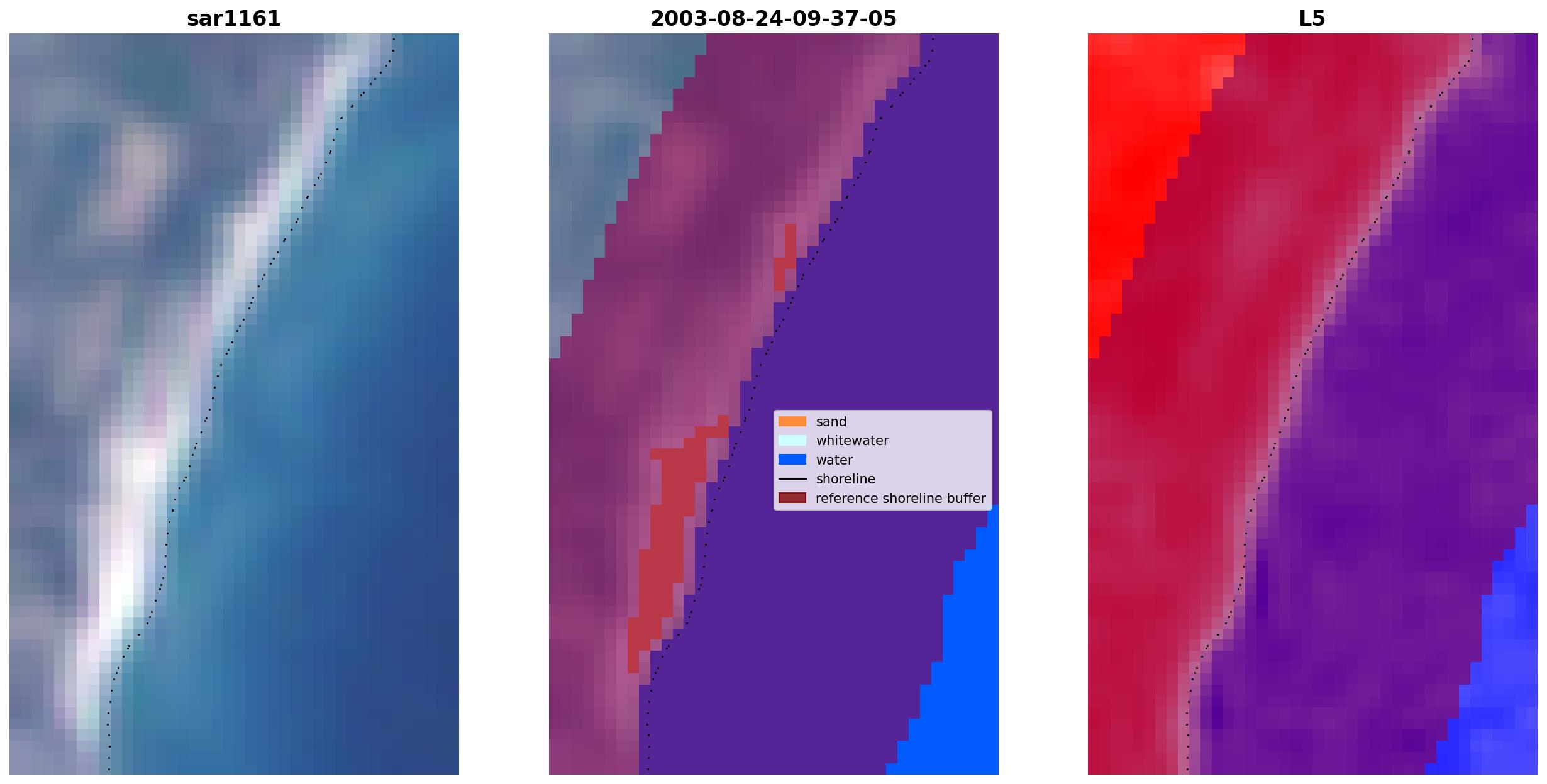 sar1161

2003-08-24-09-37-05

sand
whitewater
water
shoreline
reference shoreline buffer

L5